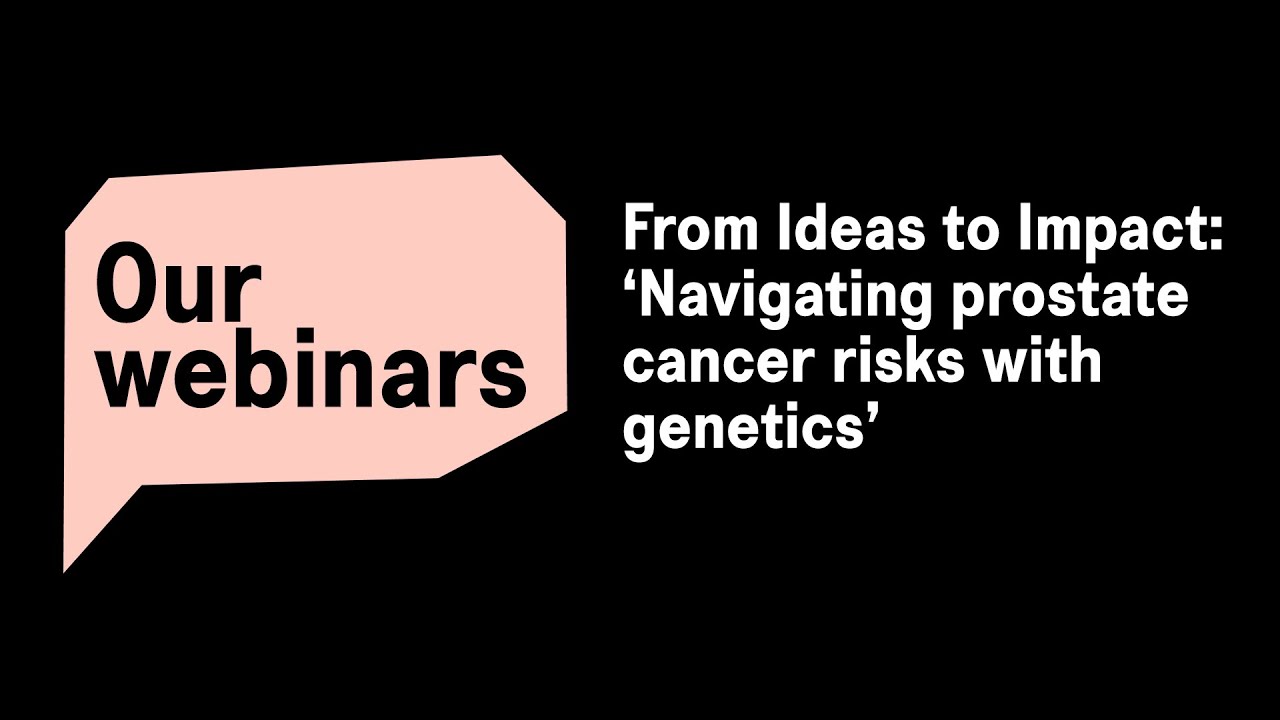 Our webinars

From Ideas to Impact: ‘Navigating prostate cancer risks with genetics’